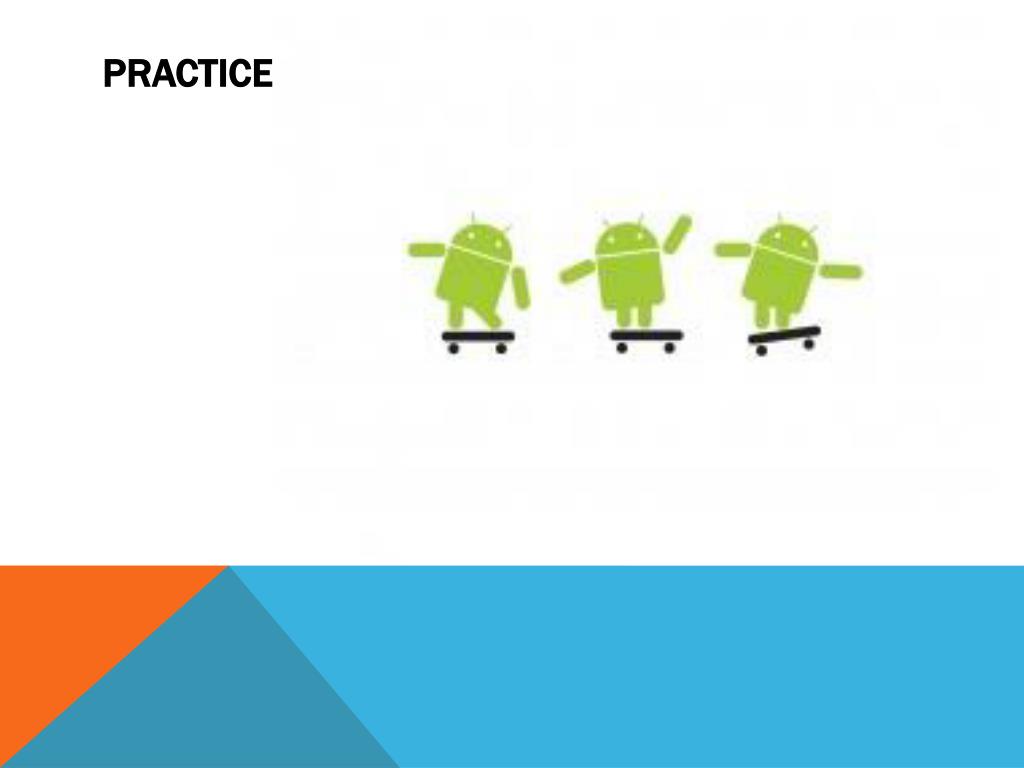 PRACTICE